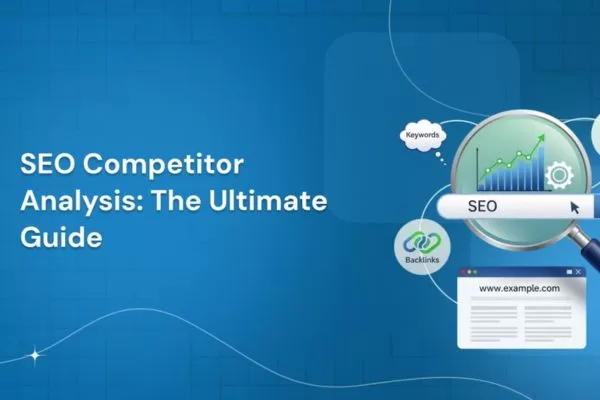 SEO Competitor Analysis: The Ultimate Guide

Keywords

SEO

Backlinks

www.example.com